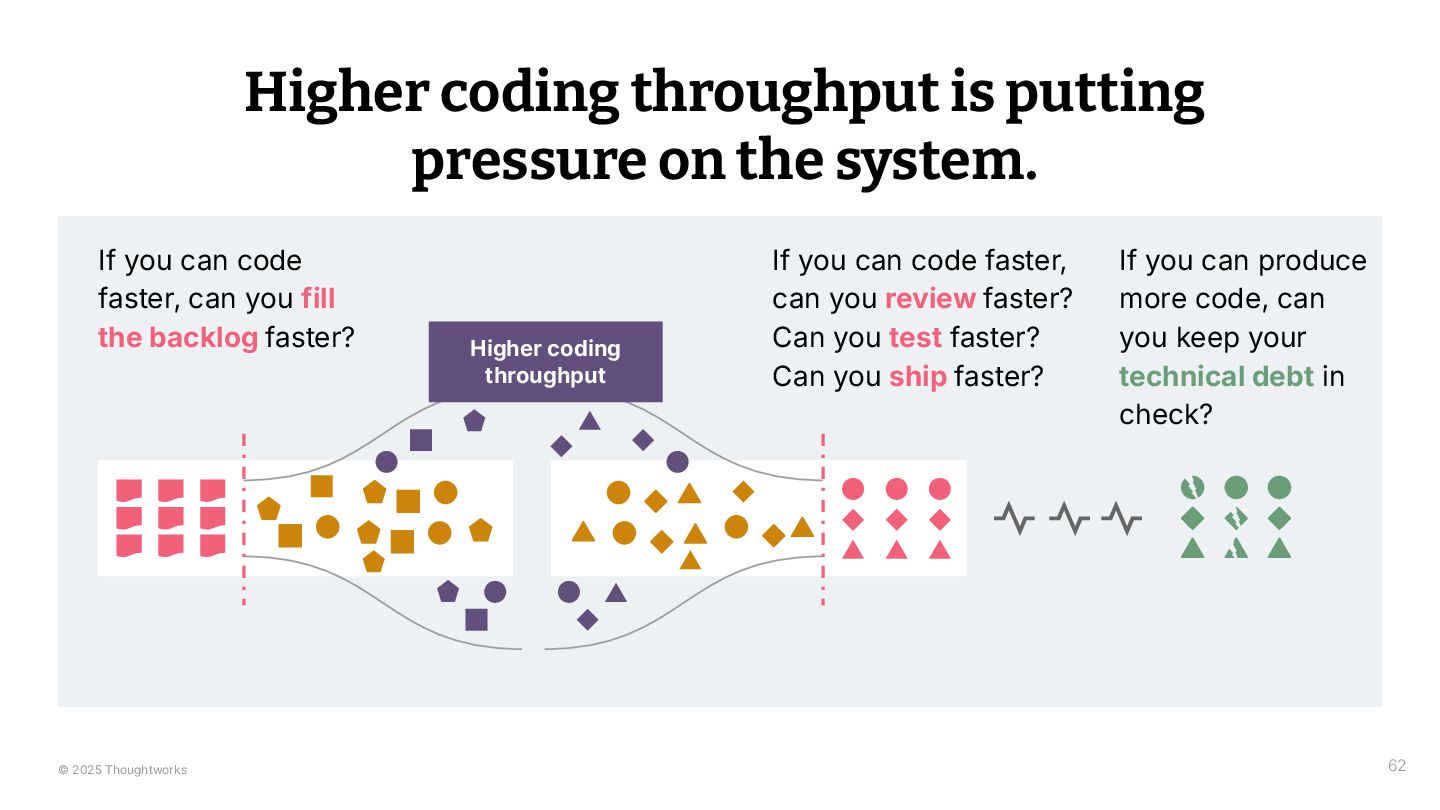 Higher coding throughput is putting pressure on the system.

If you can code faster, can you fill the backlog faster?

Higher coding throughput

If you can code faster, can you review faster? Can you test faster? Can you ship faster?

If you can produce more code, can you keep your technical debt in check?

© 2025 Thoughtworks

62